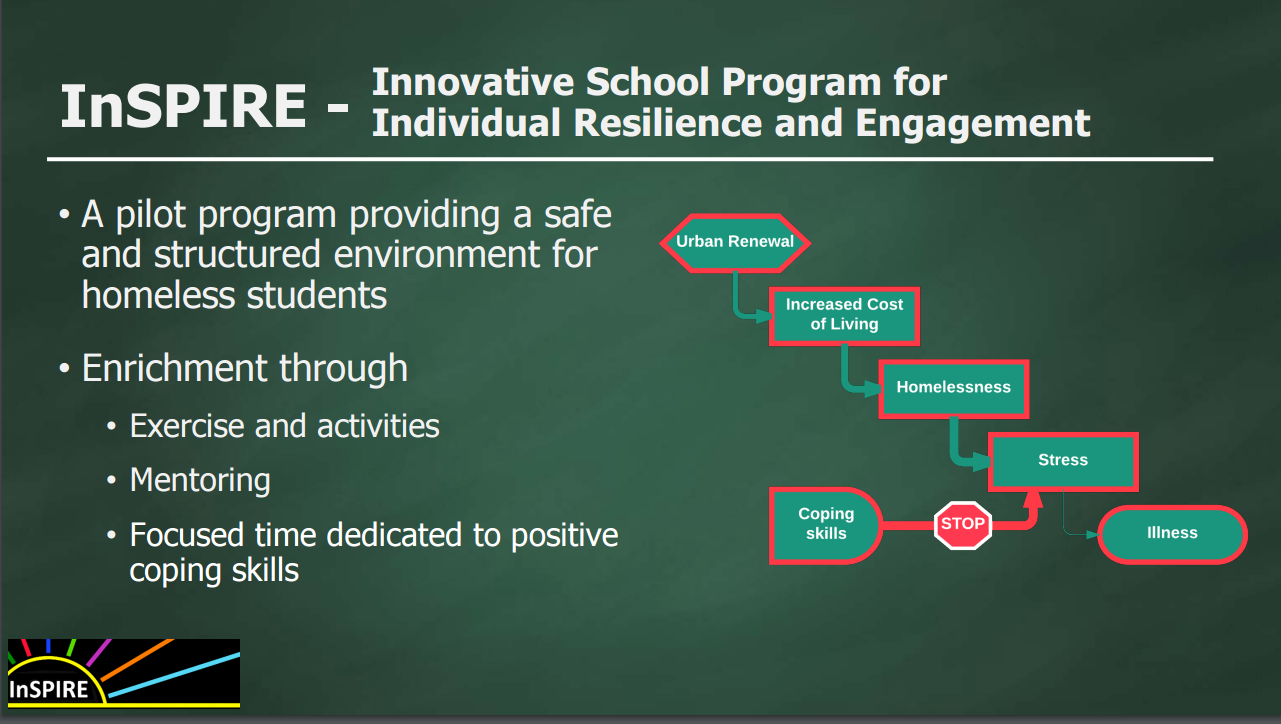 InSPIRE - Innovative School Program for Individual Resilience and Engagement

• A pilot program providing a safe and structured environment for homeless students

• Enrichment through

• Exercise and activities

• Mentoring

• Focused time dedicated to positive coping skills

Urban Renewal

Increased Cost of Living

Homelessness

Stress

Coping skills

STOP

Illness

InSPIRE